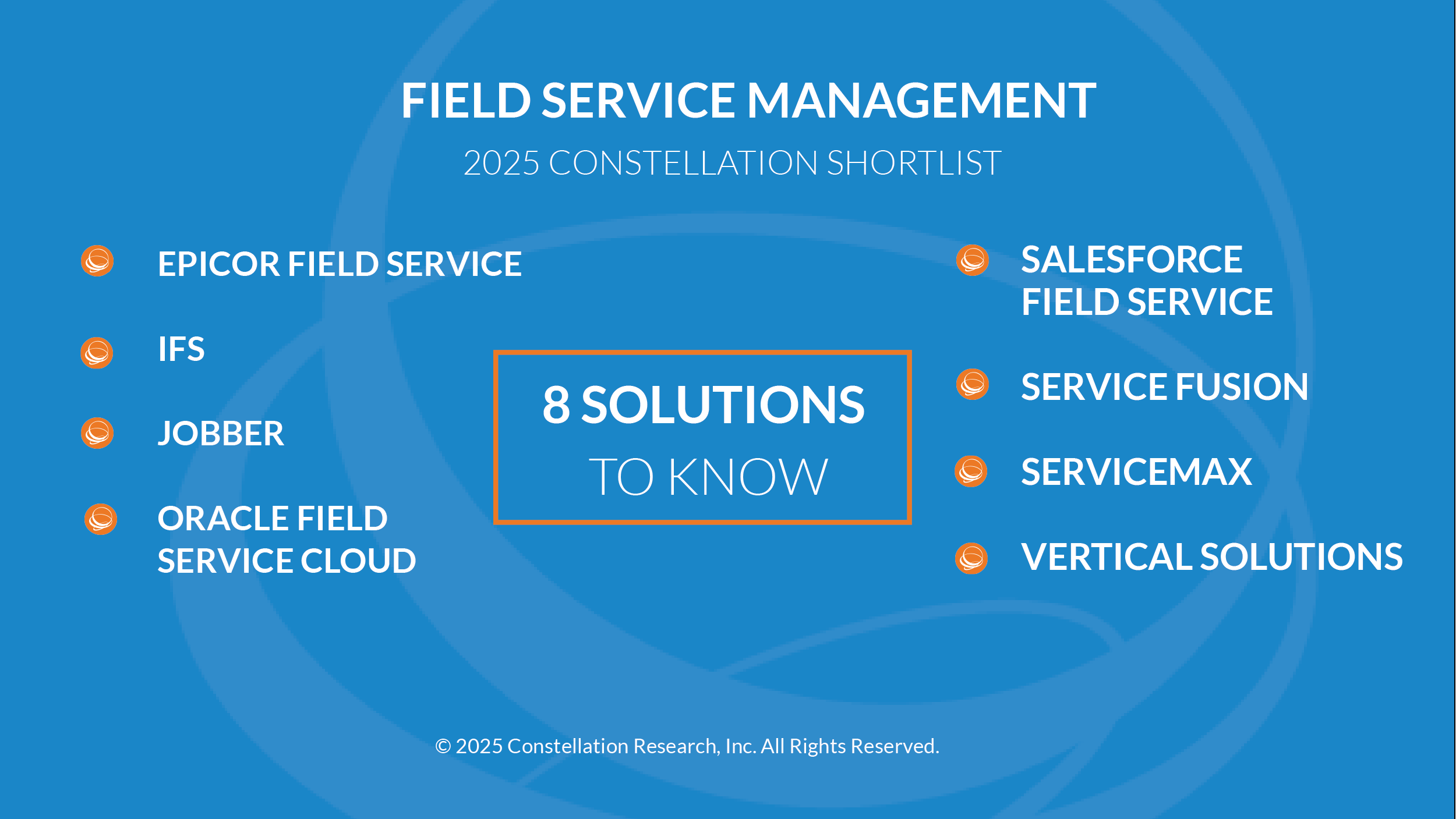 FIELD SERVICE MANAGEMENT

2025 CONSTELLATION SHORTLIST

EPICOR FIELD SERVICE

IFS

JOBBER

ORACLE FIELD SERVICE CLOUD

8 SOLUTIONS TO KNOW

SALESFORCE FIELD SERVICE

SERVICE FUSION

SERVICEMAX

VERTICAL SOLUTIONS

© 2025 Constellation Research, Inc. All Rights Reserved.